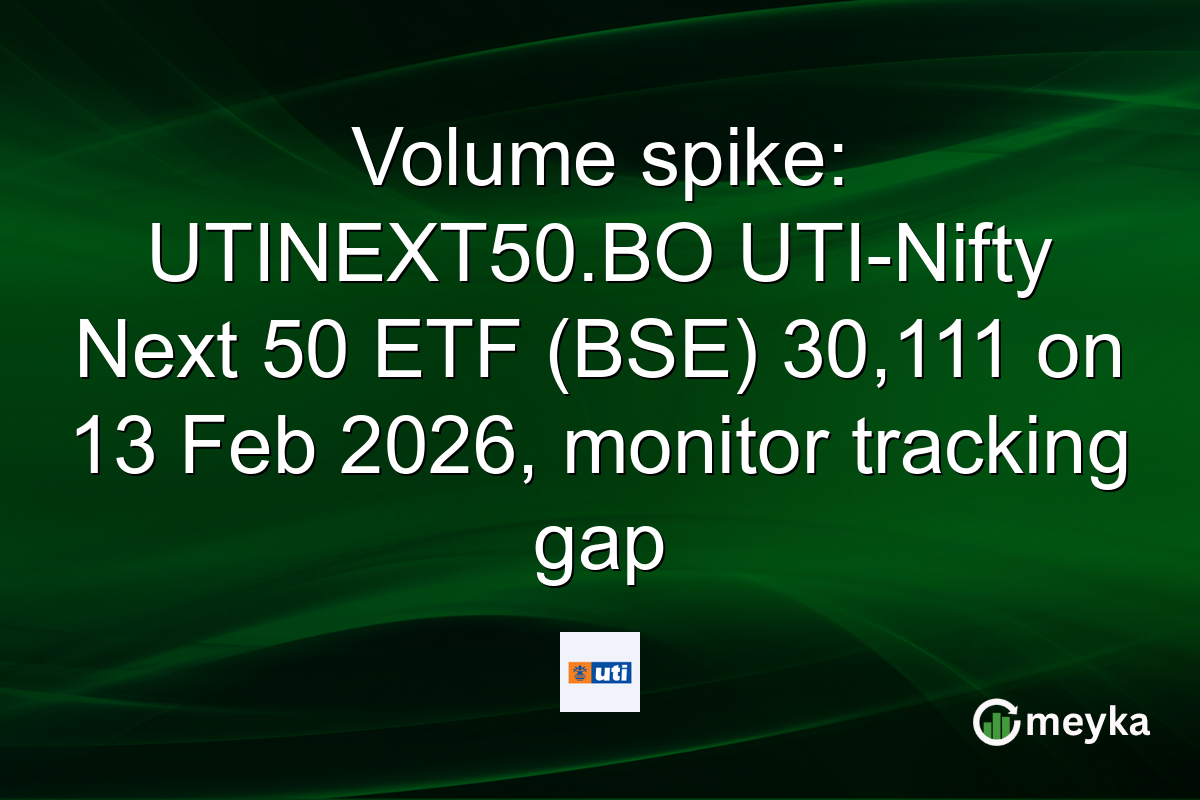 Volume spike: UTINEXT50.BO UTI-Nifty Next 50 ETF (BSE) 30,111 on 13 Feb 2026, monitor tracking gap

uti

meyka